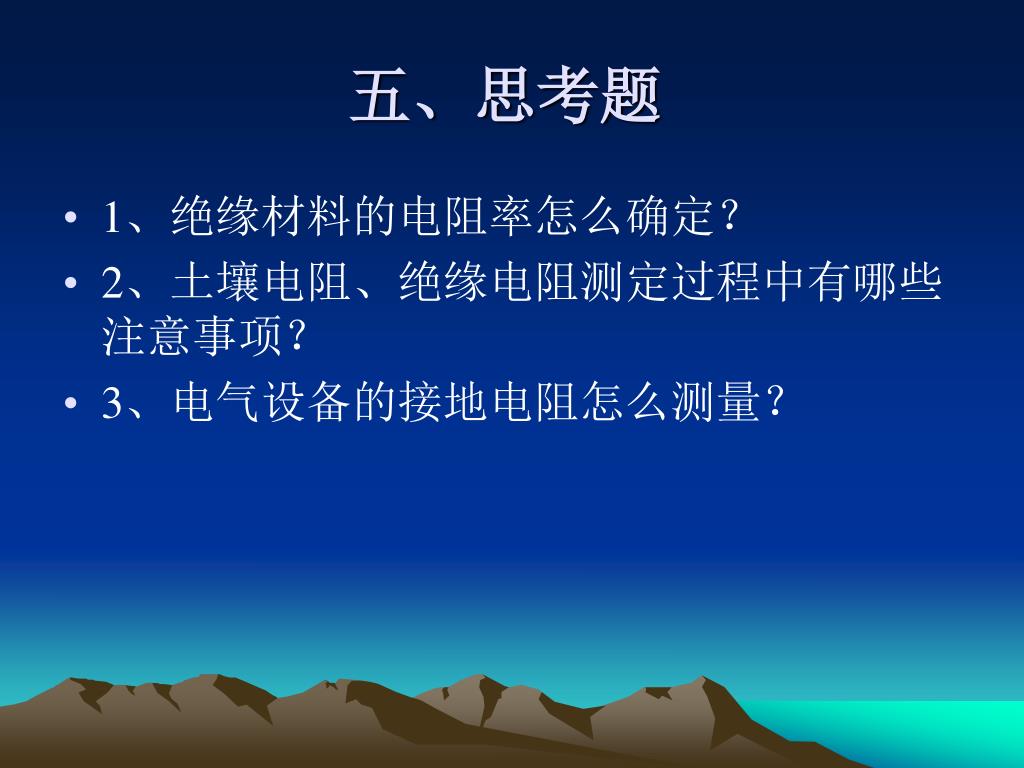 五、思考题

• 1、绝缘材料的电阻率怎么确定?

• 2、土壤电阻、绝缘电阻测定过程中有哪些注意事项?

• 3、电气设备的接地电阻怎么测量?